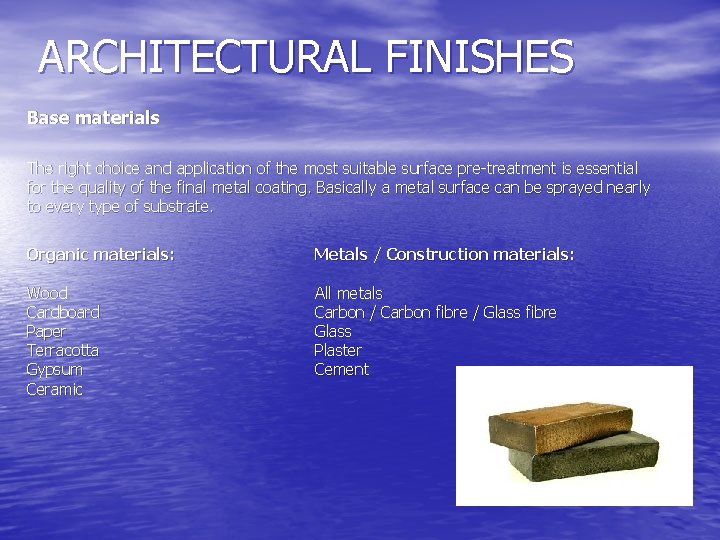 ARCHITECTURAL FINISHES

Base materials

The right choice and application of the most suitable surface pre-treatment is essential for the quality of the final metal coating. Basically a metal surface can be sprayed nearly to every type of substrate.

Organic materials:

Wood
Cardboard
Paper
Terracotta
Gypsum
Ceramic

Metals / Construction materials:

All metals
Carbon / Carbon fibre / Glass fibre
Glass
Plaster
Cement